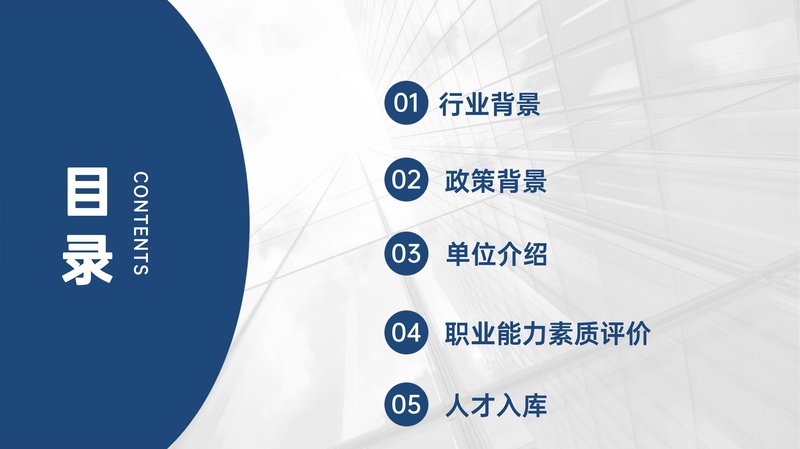 目录

CONTENTS

01 行业背景

02 政策背景

03 单位介绍

04 职业能力素质评价

05 人才入库